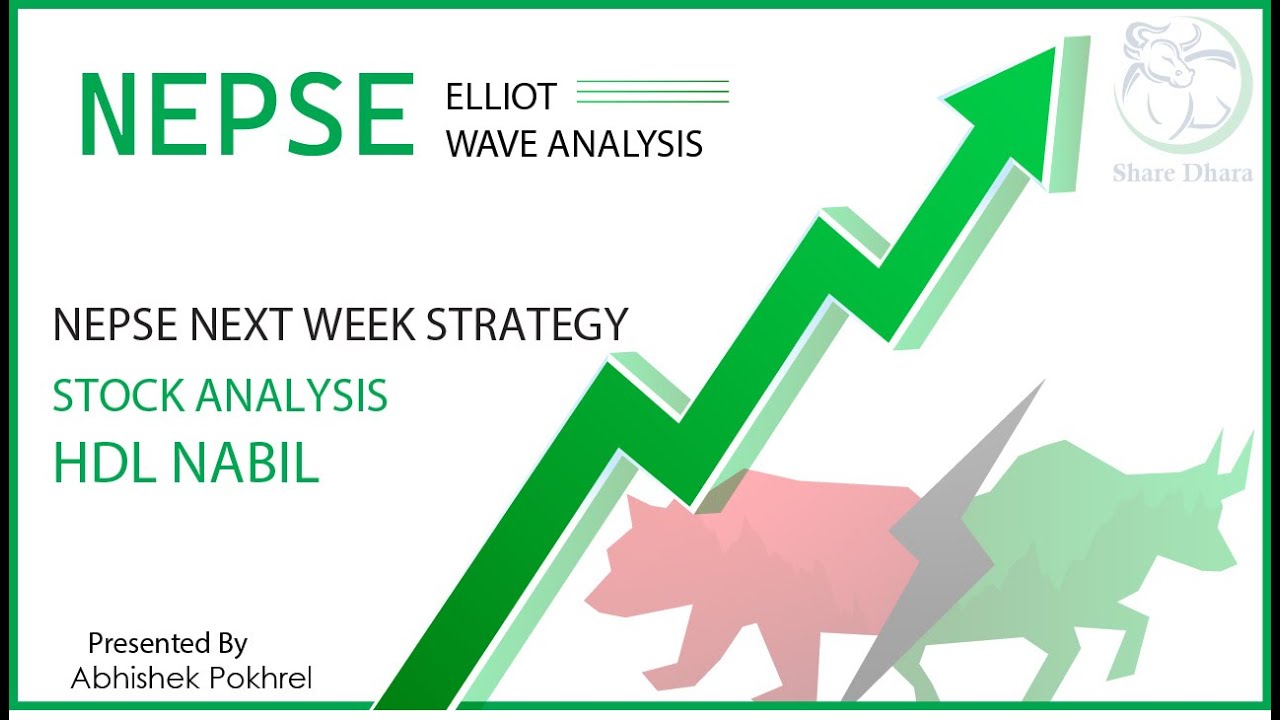 NEPSE ELLIOT WAVE ANALYSIS

Share Dhara

NEPSE NEXT WEEK STRATEGY

STOCK ANALYSIS

HDL NABIL

Presented By
Abhishek Pokhrel